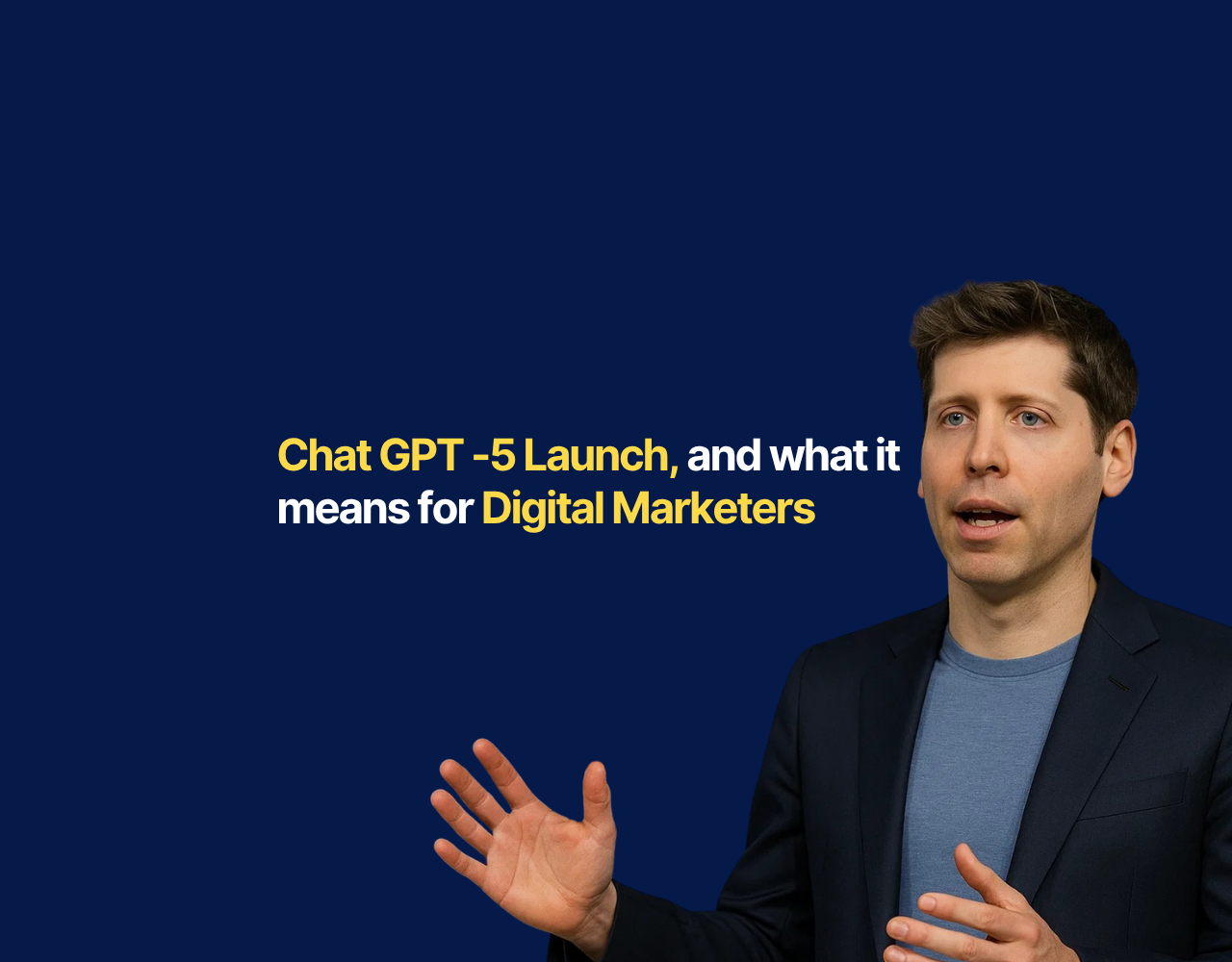 Chat GPT -5 Launch, and what it means for Digital Marketers